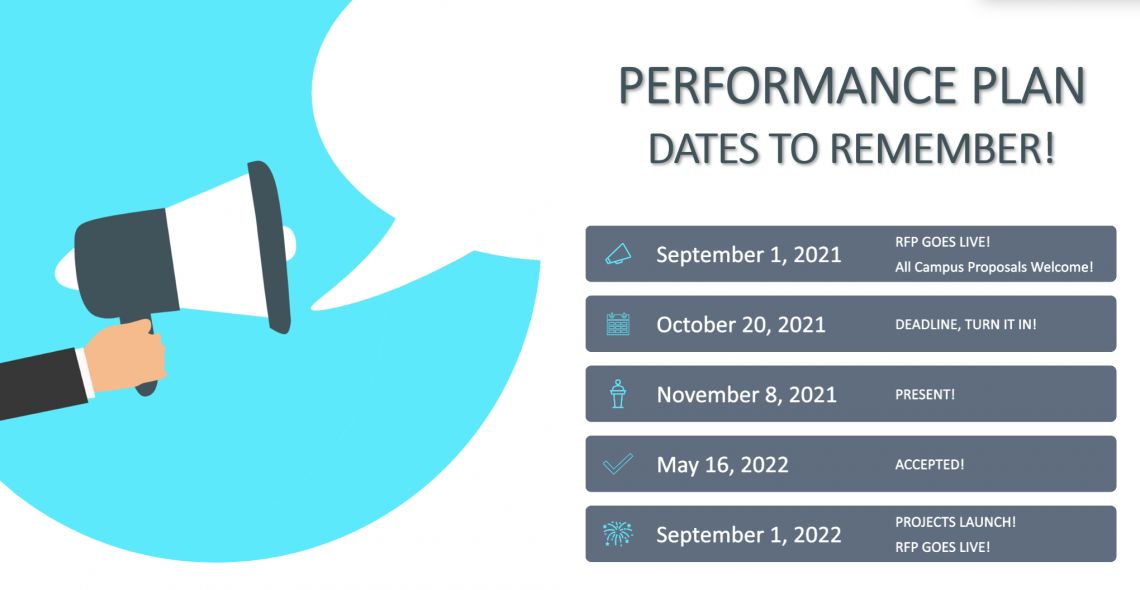 PERFORMANCE PLAN
DATES TO REMEMBER!

September 1, 2021 RFP GOES LIVE! All Campus Proposals Welcome!

October 20, 2021 DEADLINE, TURN IT IN!

November 8, 2021 PRESENT!

May 16, 2022 ACCEPTED!

September 1, 2022 PROJECTS LAUNCH! RFP GOES LIVE!